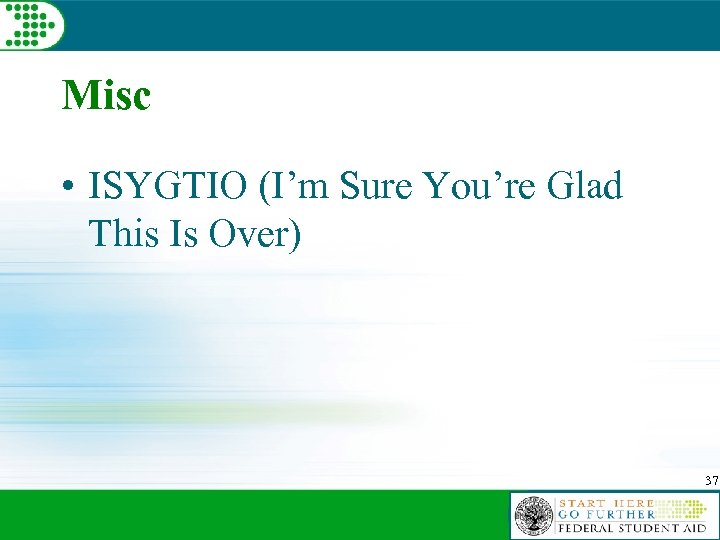 Misc

• ISYGTIO (I’m Sure You’re Glad This Is Over)

37

START HERE
GO FURTHER
FEDERAL STUDENT AID